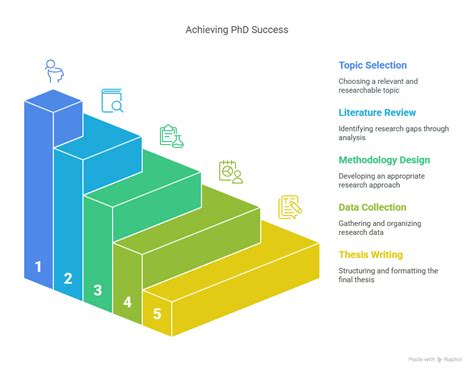 Achieving PhD Success

1

2

3

4

5

Topic Selection

Choosing a relevant and researchable topic

Literature Review

Identifying research gaps through analysis

Methodology Design

Developing an appropriate research approach

Data Collection

Gathering and organizing research data

Thesis Writing

Structuring and formatting the final thesis

Made with Napkin